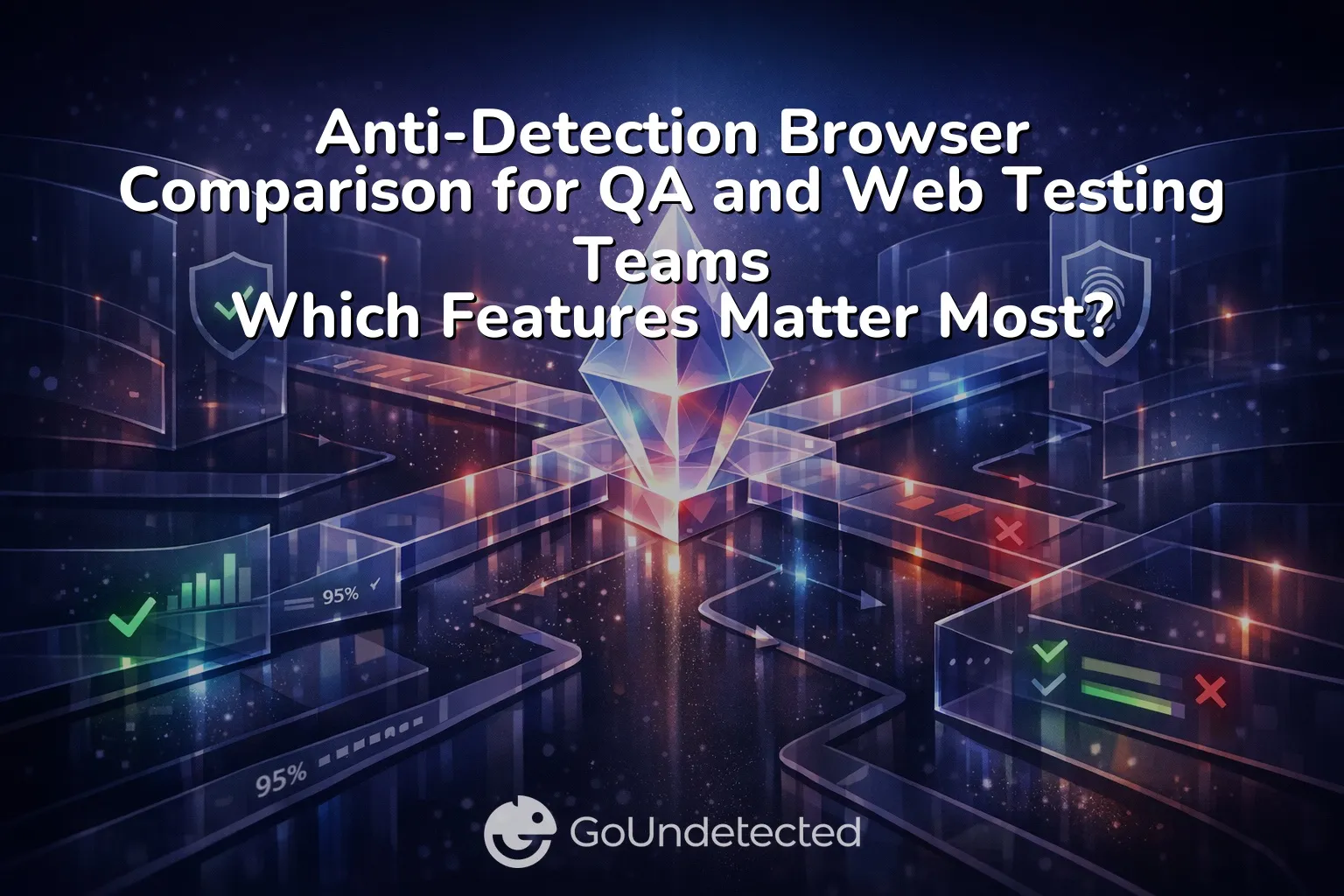 Anti-Detection Browser Comparison for QA and Web Testing Teams
Which Features Matter Most?

95%

95%

GoUndetected